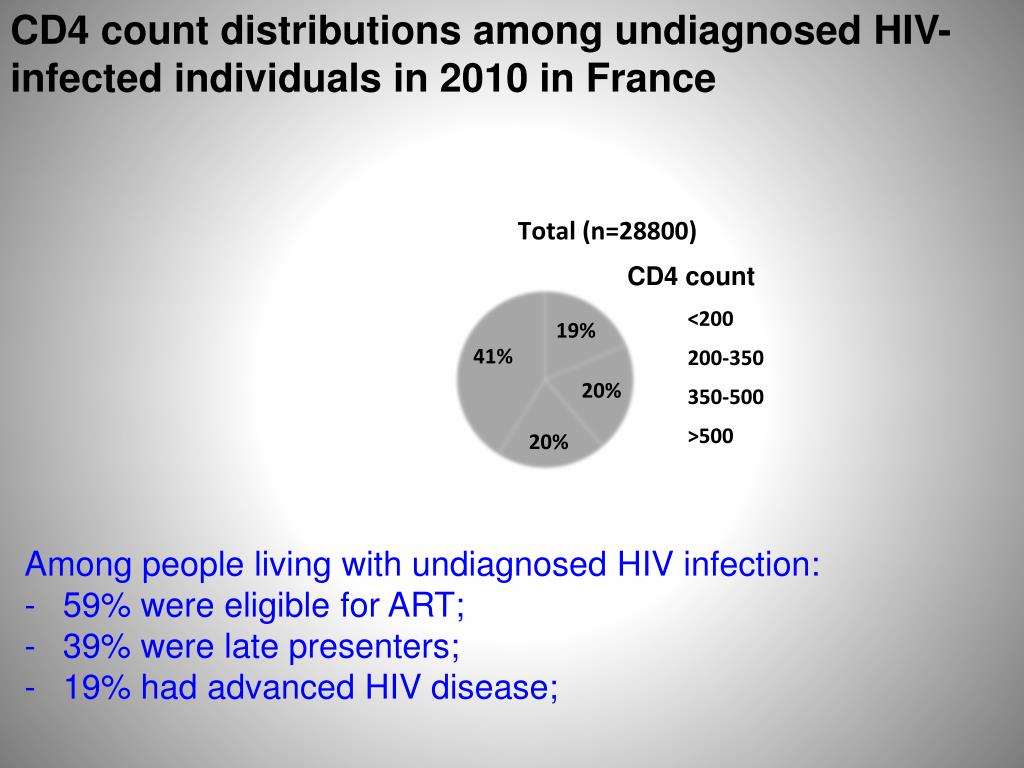 CD4 count distributions among undiagnosed HIV-infected individuals in 2010 in France

Total (n=28800)

CD4 count

<200

200-350

350-500

>500

19%

20%

20%

41%

Among people living with undiagnosed HIV infection:
- 59% were eligible for ART;
- 39% were late presenters;
- 19% had advanced HIV disease;